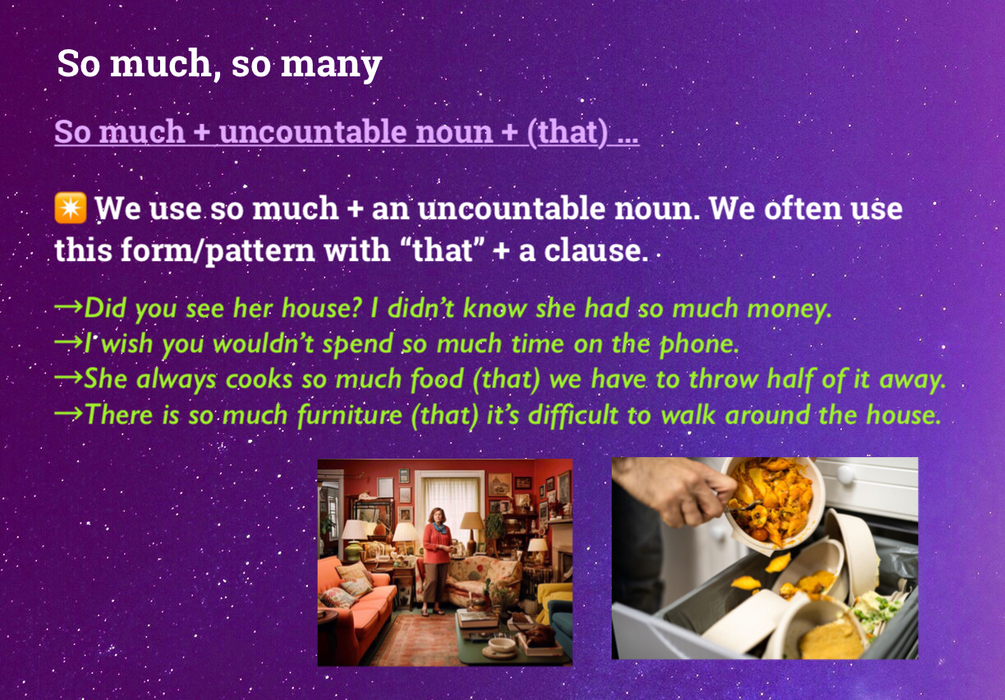 So much, so many

So much + uncountable noun + (that) ...

✴️ We use so much + an uncountable noun. We often use this form/pattern with “that” + a clause.

→Did you see her house? I didn’t know she had so much money.
→I wish you wouldn’t spend so much time on the phone.
→She always cooks so much food (that) we have to throw half of it away.
→There is so much furniture (that) it’s difficult to walk around the house.